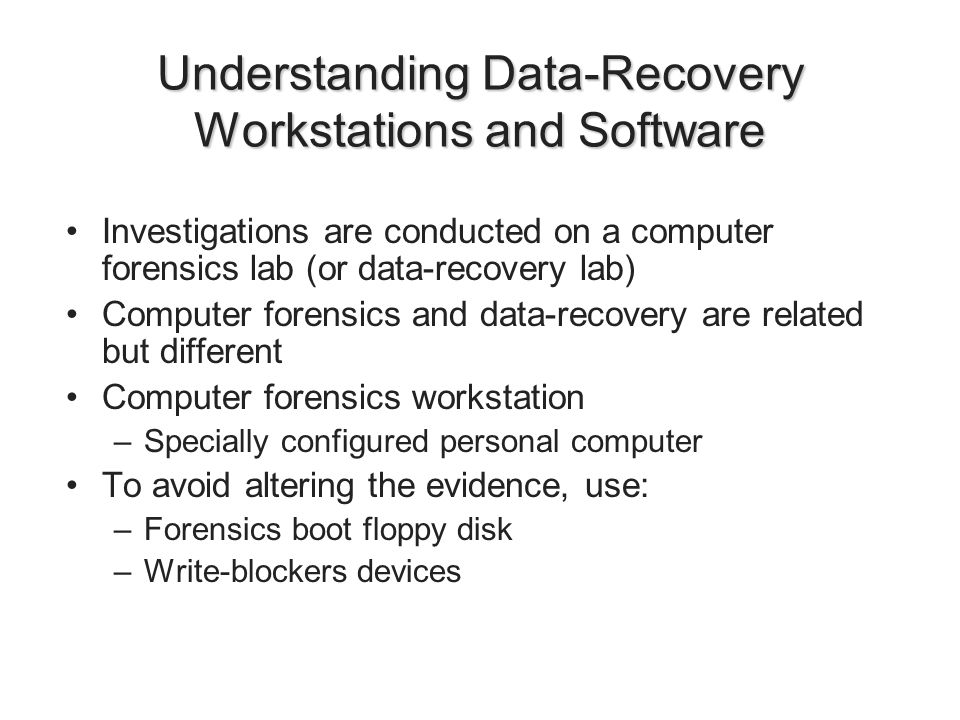 Understanding Data-Recovery Workstations and Software

• Investigations are conducted on a computer forensics lab (or data-recovery lab)
• Computer forensics and data-recovery are related but different
• Computer forensics workstation
  – Specially configured personal computer
• To avoid altering the evidence, use:
  – Forensics boot floppy disk
  – Write-blockers devices